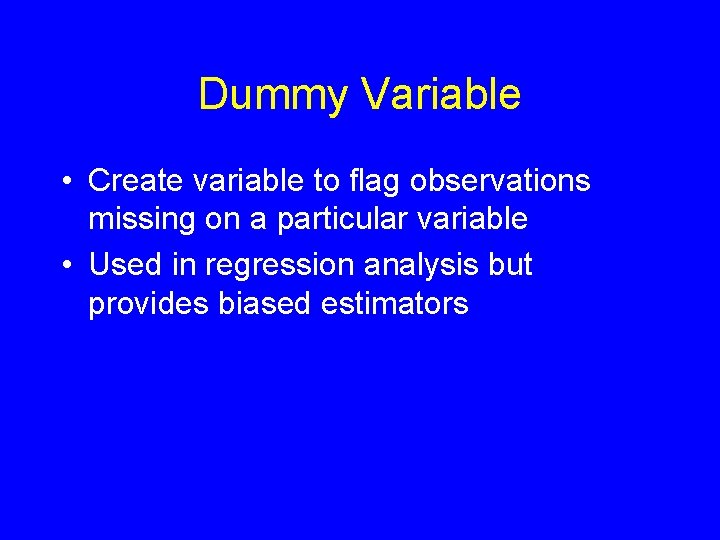 Dummy Variable

• Create variable to flag observations missing on a particular variable
• Used in regression analysis but provides biased estimators